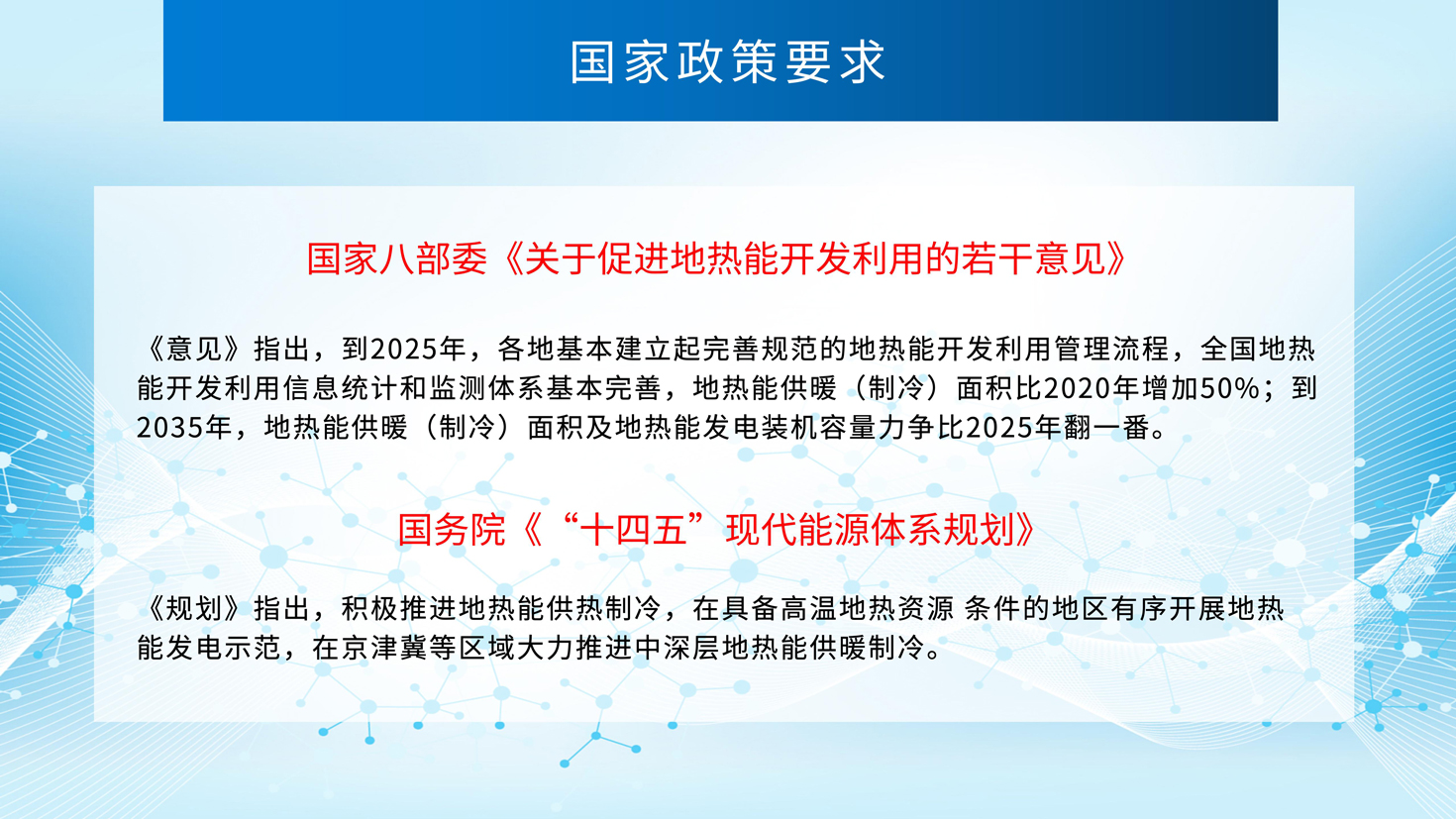 国家政策要求

国家八部委《关于促进地热能开发利用的若干意见》

《意见》指出，到2025年，各地基本建立起完善规范的地热能开发利用管理流程，全国地热能开发利用信息统计和监测体系基本完善，地热能供暖（制冷）面积比2020年增加50%；到2035年，地热能供暖（制冷）面积及地热能发电装机容量力争比2025年翻一番。

国务院《“十四五”现代能源体系规划》

《规划》指出，积极推进地热能供热制冷，在具备高温地热资源 条件的地区有序开展地热能发电示范，在京津冀等区域大力推进中深层地热能供暖制冷。